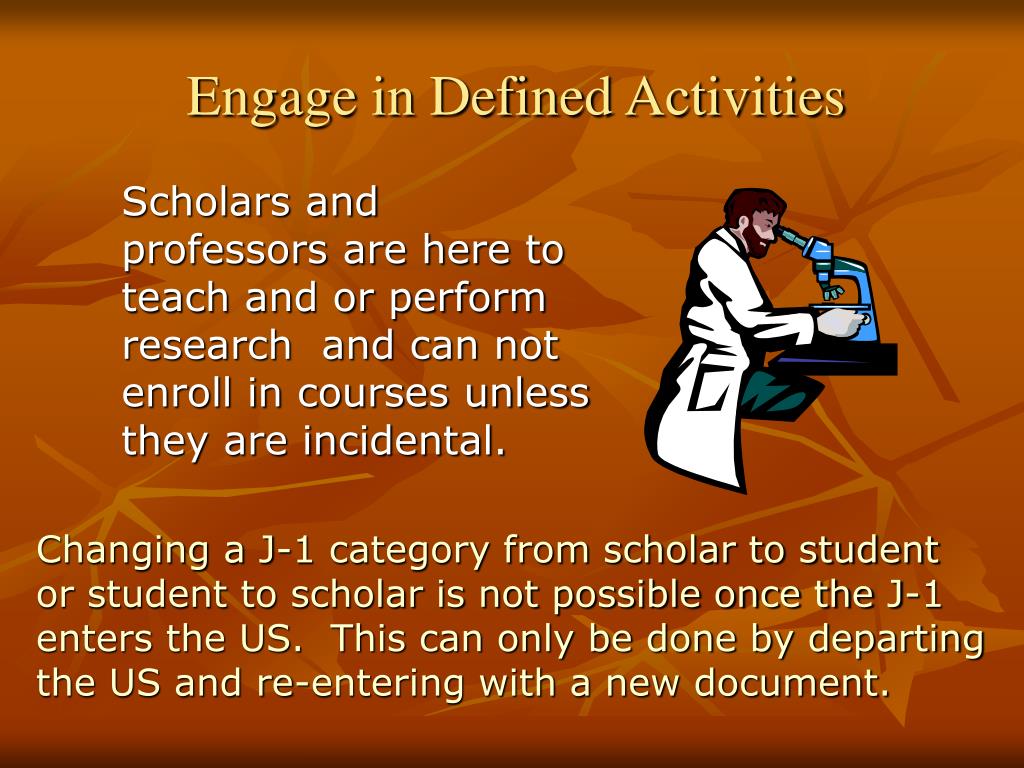 Engage in Defined Activities

Scholars and professors are here to teach and or perform research  and can not enroll in courses unless they are incidental.

Changing a J-1 category from scholar to student or student to scholar is not possible once the J-1 enters the US.  This can only be done by departing the US and re-entering with a new document.